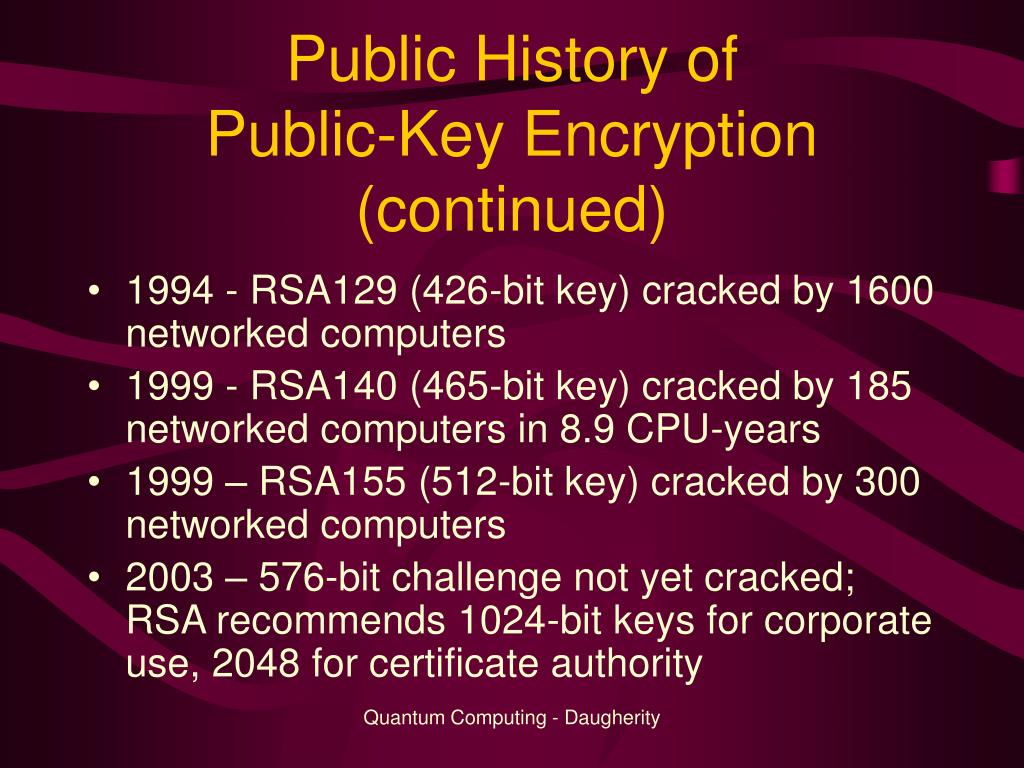 Public History of
Public-Key Encryption
(continued)

• 1994 - RSA129 (426-bit key) cracked by 1600 networked computers
• 1999 - RSA140 (465-bit key) cracked by 185 networked computers in 8.9 CPU-years
• 1999 – RSA155 (512-bit key) cracked by 300 networked computers
• 2003 – 576-bit challenge not yet cracked; RSA recommends 1024-bit keys for corporate use, 2048 for certificate authority

Quantum Computing - Daugherity